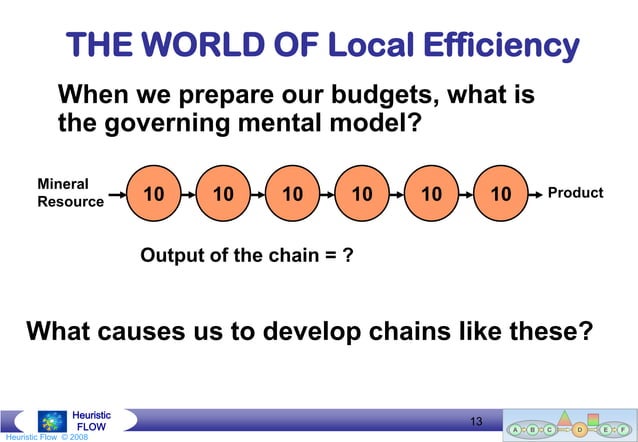 THE WORLD OF Local Efficiency

When we prepare our budgets, what is the governing mental model?

Mineral Resource
10
10
10
10
10
10
Product

Output of the chain = ?

What causes us to develop chains like these?

Heuristic FLOW

Heuristic Flow © 2008

13

A B C D E F